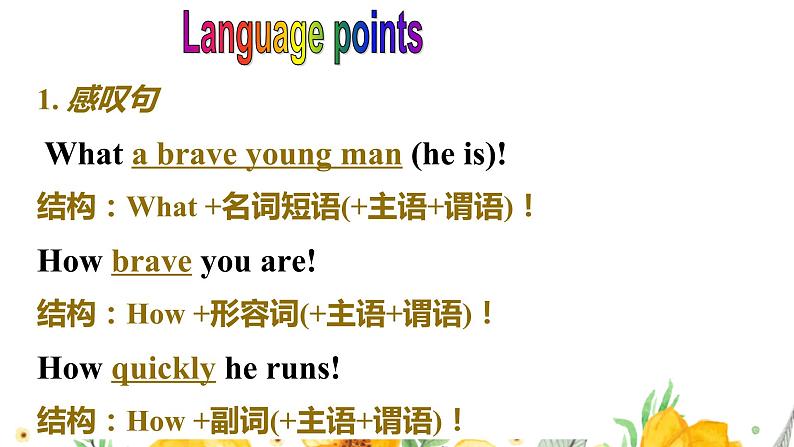 Language points

1. 感叹句

What a brave young man (he is)!

结构：What +名词短语(+主语+谓语)！

How brave you are!

结构：How +形容词(+主语+谓语)！

How quickly he runs!

结构：How +副词(+主语+谓语)！